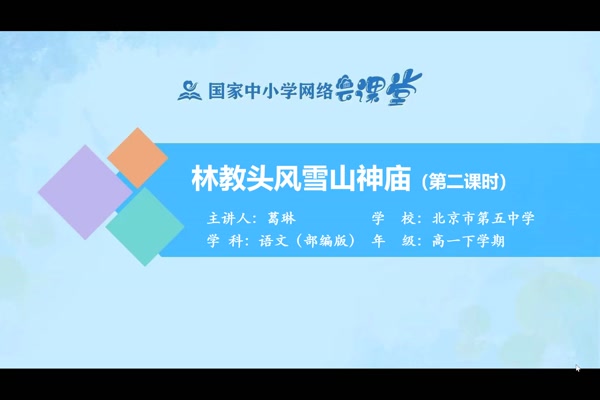 国家中小学网络云课堂

林教头风雪山神庙（第二课时）

主讲人：葛琳　学　校：北京市第五中学
学　科：语文（部编版）　年　级：高一下学期